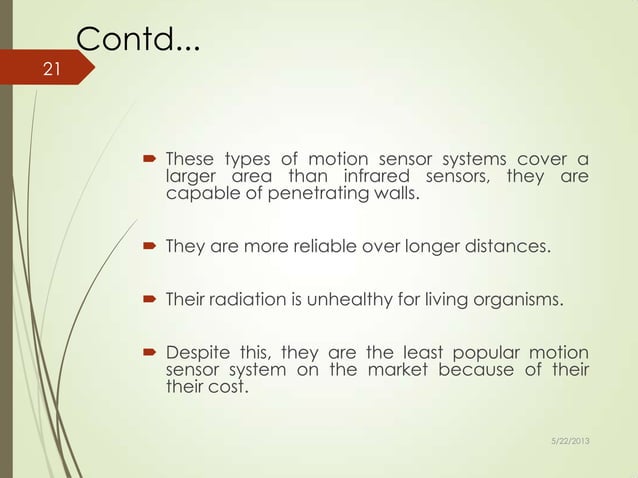 Contd...

21

These types of motion sensor systems cover a larger area than infrared sensors, they are capable of penetrating walls.

They are more reliable over longer distances.

Their radiation is unhealthy for living organisms.

Despite this, they are the least popular motion sensor system on the market because of their their cost.

5/22/2013